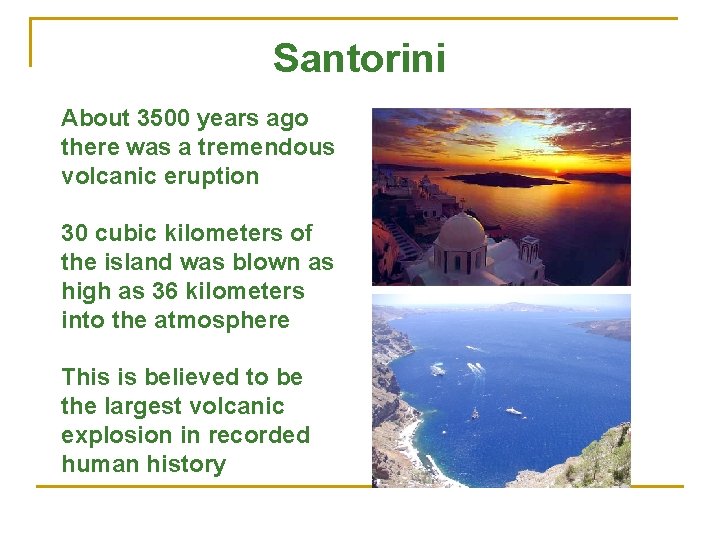 Santorini

About 3500 years ago there was a tremendous volcanic eruption

30 cubic kilometers of the island was blown as high as 36 kilometers into the atmosphere

This is believed to be the largest volcanic explosion in recorded human history